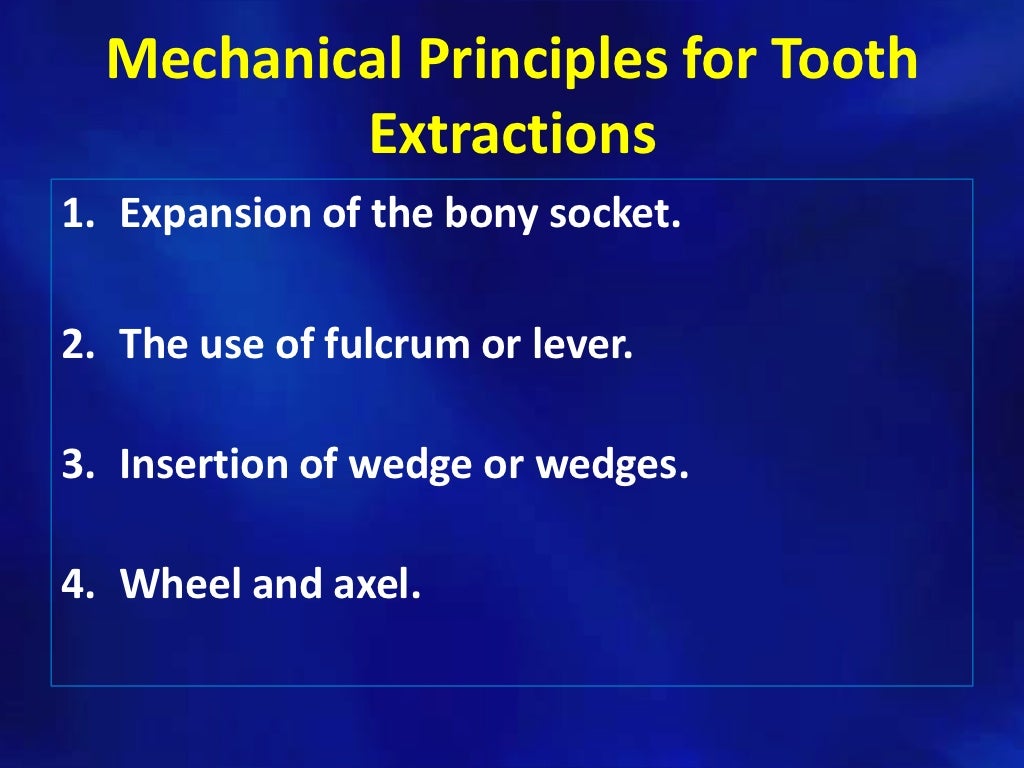 Mechanical Principles for Tooth Extractions

1. Expansion of the bony socket.

2. The use of fulcrum or lever.

3. Insertion of wedge or wedges.

4. Wheel and axel.